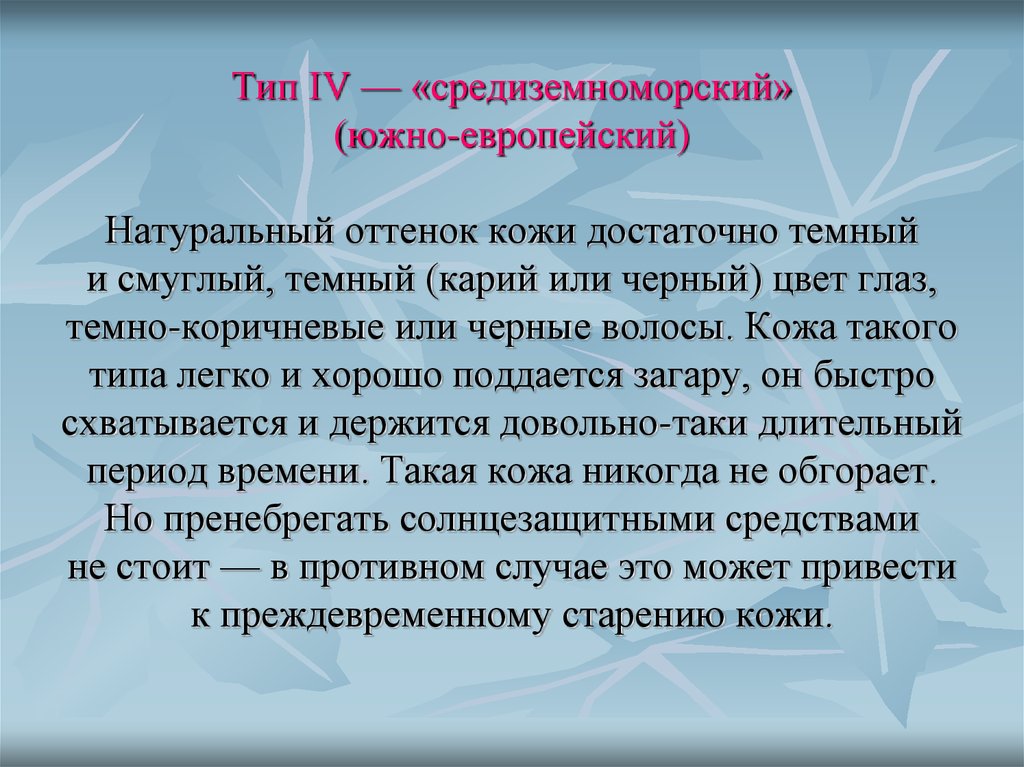 Тип IV — «средиземноморский» (южно-европейский)

Натуральный оттенок кожи достаточно темный и смуглый, темный (карий или черный) цвет глаз, темно-коричневые или черные волосы. Кожа такого типа легко и хорошо поддается загару, он быстро схватывается и держится довольно-таки длительный период времени. Такая кожа никогда не обгорает. Но пренебрегать солнцезащитными средствами не стоит — в противном случае это может привести к преждевременному старению кожи.